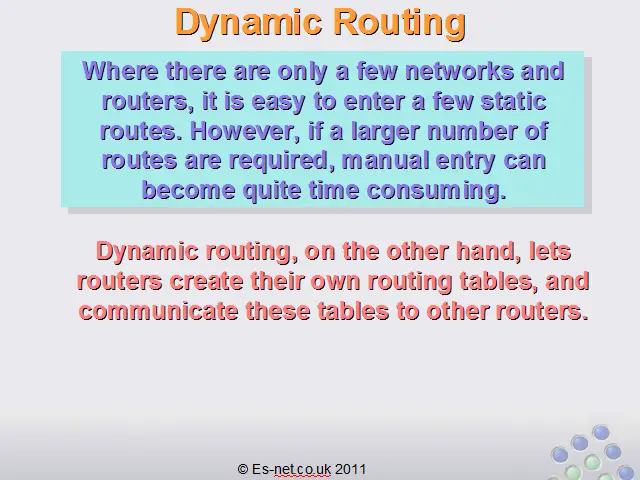 Dynamic Routing

Where there are only a few networks and routers, it is easy to enter a few static routes. However, if a larger number of routes are required, manual entry can become quite time consuming.

Dynamic routing, on the other hand, lets routers create their own routing tables, and communicate these tables to other routers.

© Es-net.co.uk 2011